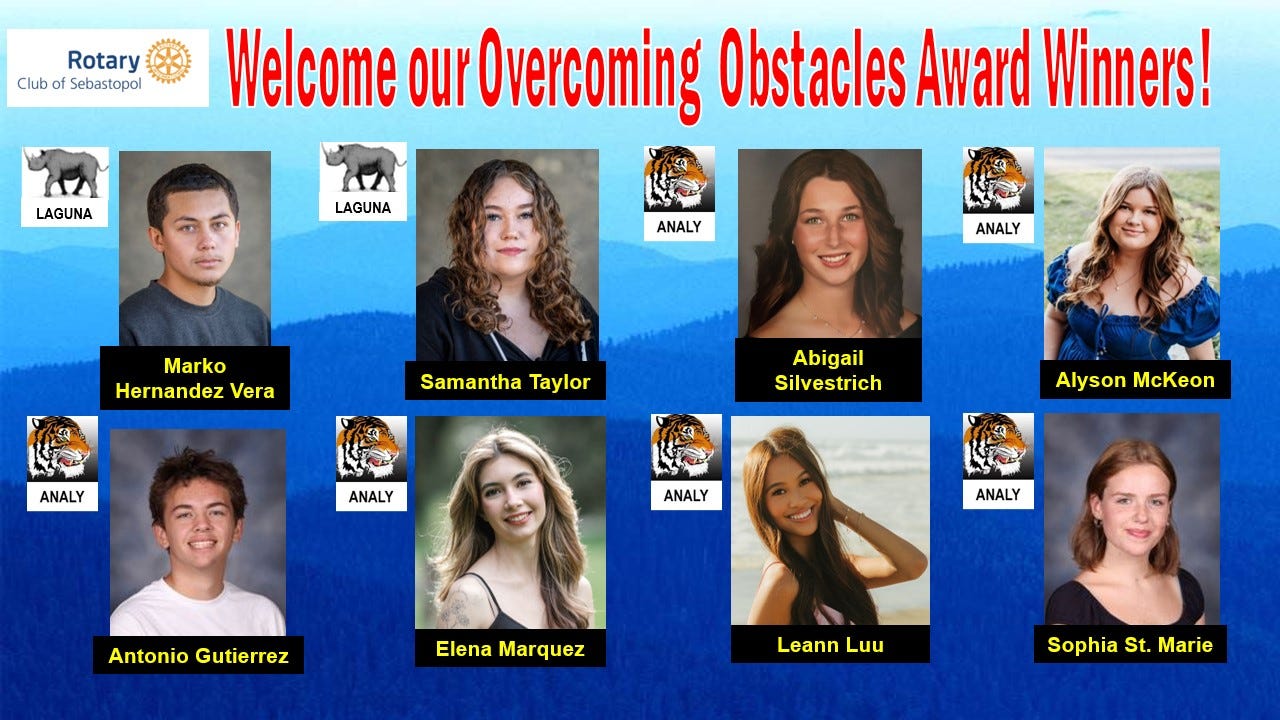 Rotary
Club of Sebastopol

Welcome our Overcoming Obstacles Award Winners!

LAGUNA
Marko Hernandez Vera

LAGUNA
Samantha Taylor

ANALY
Abigail Silvestrich

ANALY
Alyson McKeon

ANALY
Antonio Gutierrez

ANALY
Elena Marquez

ANALY
Leann Luu

ANALY
Sophia St. Marie